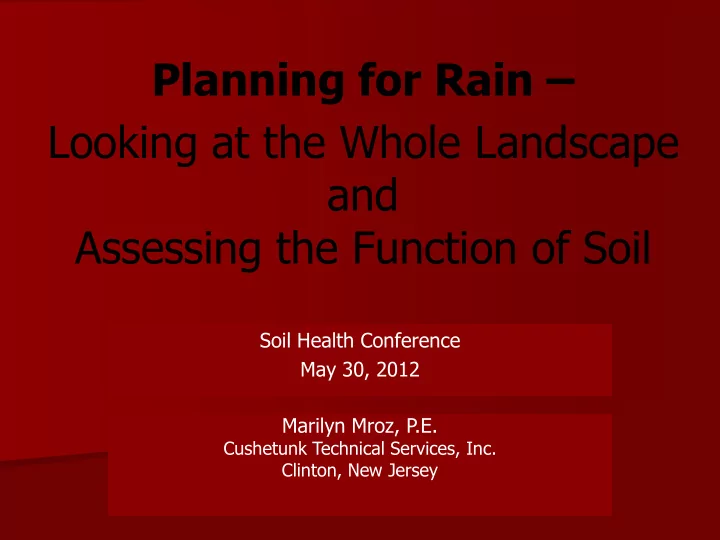 Planning for Rain –
Looking at the Whole Landscape
and
Assessing the Function of Soil

Soil Health Conference
May 30, 2012

Marilyn Mroz, P.E.
Cushetunk Technical Services, Inc.
Clinton, New Jersey